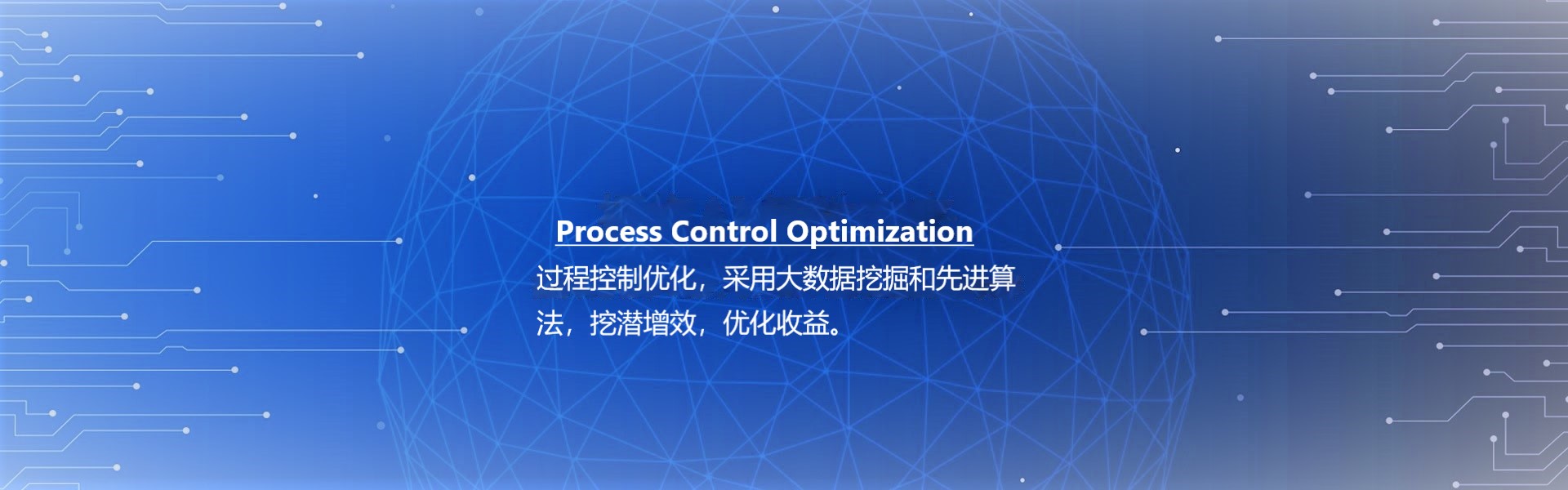 Process Control Optimization

过程控制优化，采用大数据挖掘和先进算法，挖潜增效，优化收益。